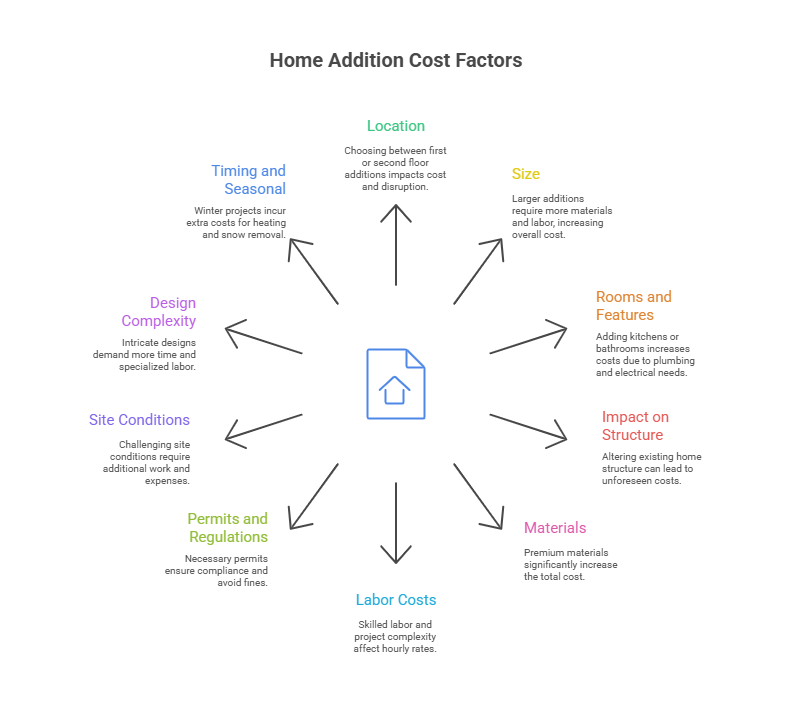 Home Addition Cost Factors

Location
Choosing between first or second floor additions impacts cost and disruption.

Size
Larger additions require more materials and labor, increasing overall cost.

Rooms and Features
Adding kitchens or bathrooms increases costs due to plumbing and electrical needs.

Impact on Structure
Altering existing home structure can lead to unforeseen costs.

Materials
Premium materials significantly increase the total cost.

Labor Costs
Skilled labor and project complexity affect hourly rates.

Permits and Regulations
Necessary permits ensure compliance and avoid fines.

Site Conditions
Challenging site conditions require additional work and expenses.

Design Complexity
Intricate designs demand more time and specialized labor.

Timing and Seasonal
Winter projects incur extra costs for heating and snow removal.